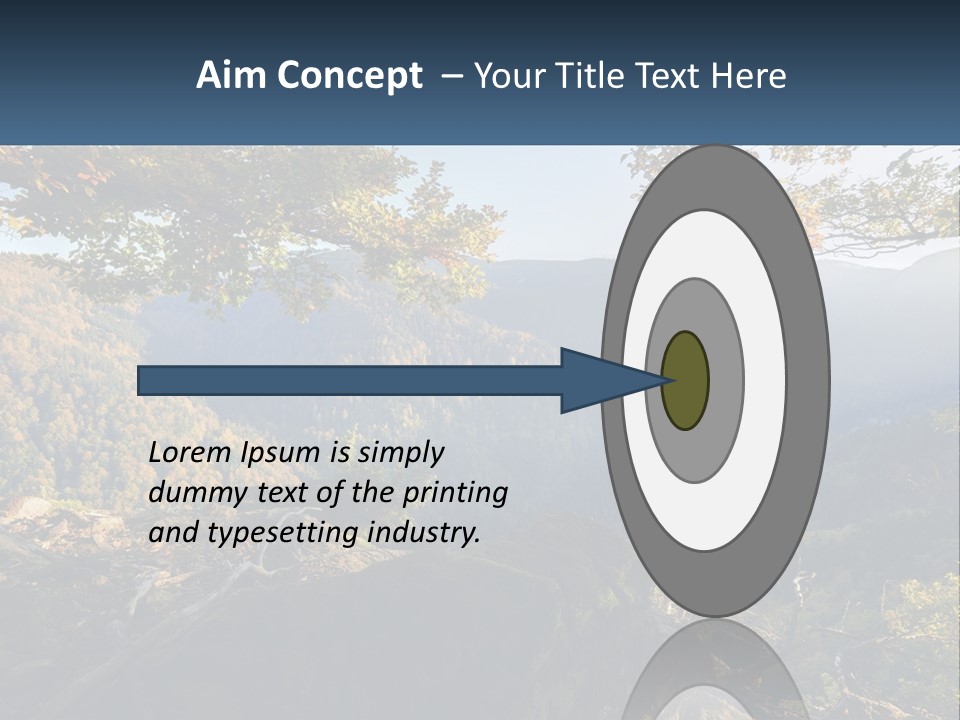 Aim Concept – Your Title Text Here

Lorem Ipsum is simply dummy text of the printing and typesetting industry.